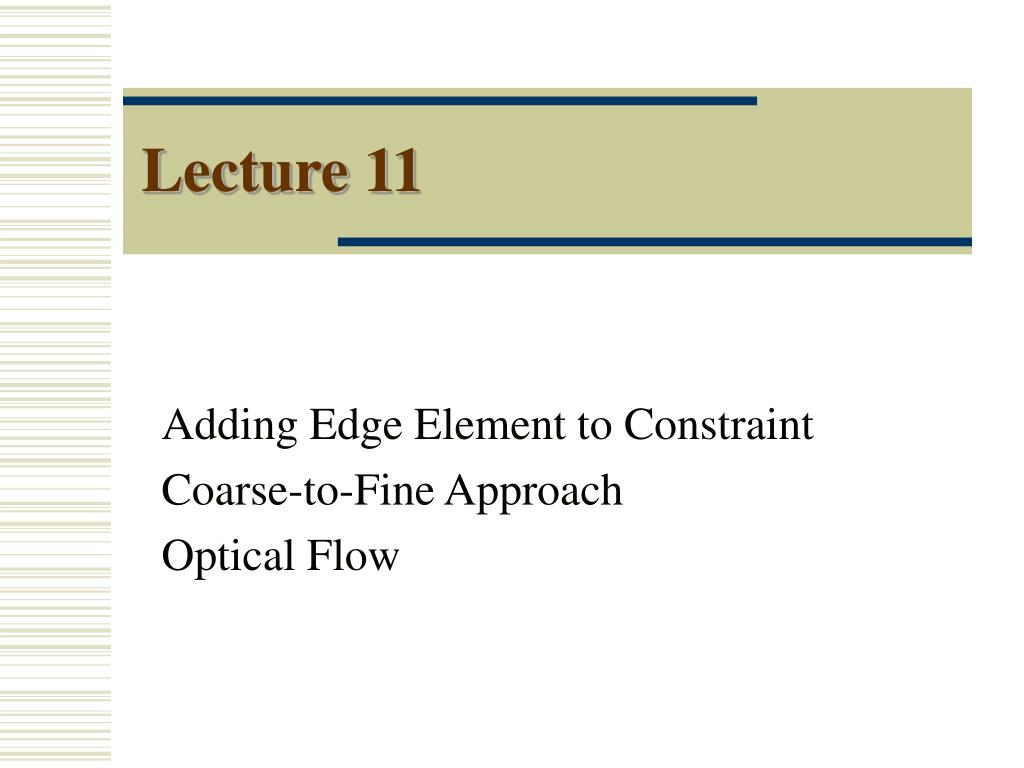 Lecture 11

Adding Edge Element to Constraint

Coarse-to-Fine Approach

Optical Flow